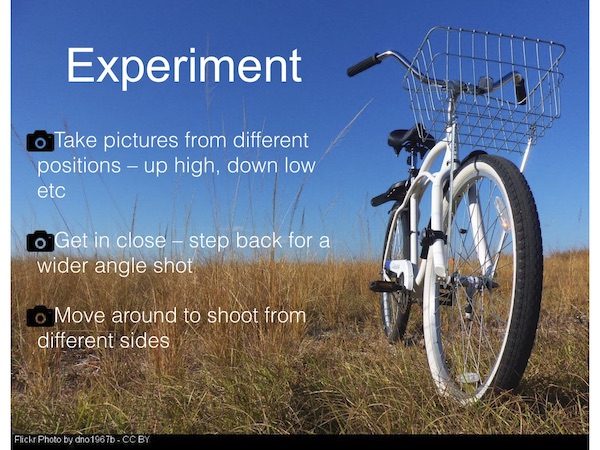 Experiment

Take pictures from different positions – up high, down low etc

Get in close – step back for a wider angle shot

Move around to shoot from different sides

Flickr Photo by dno1967b - CC BY